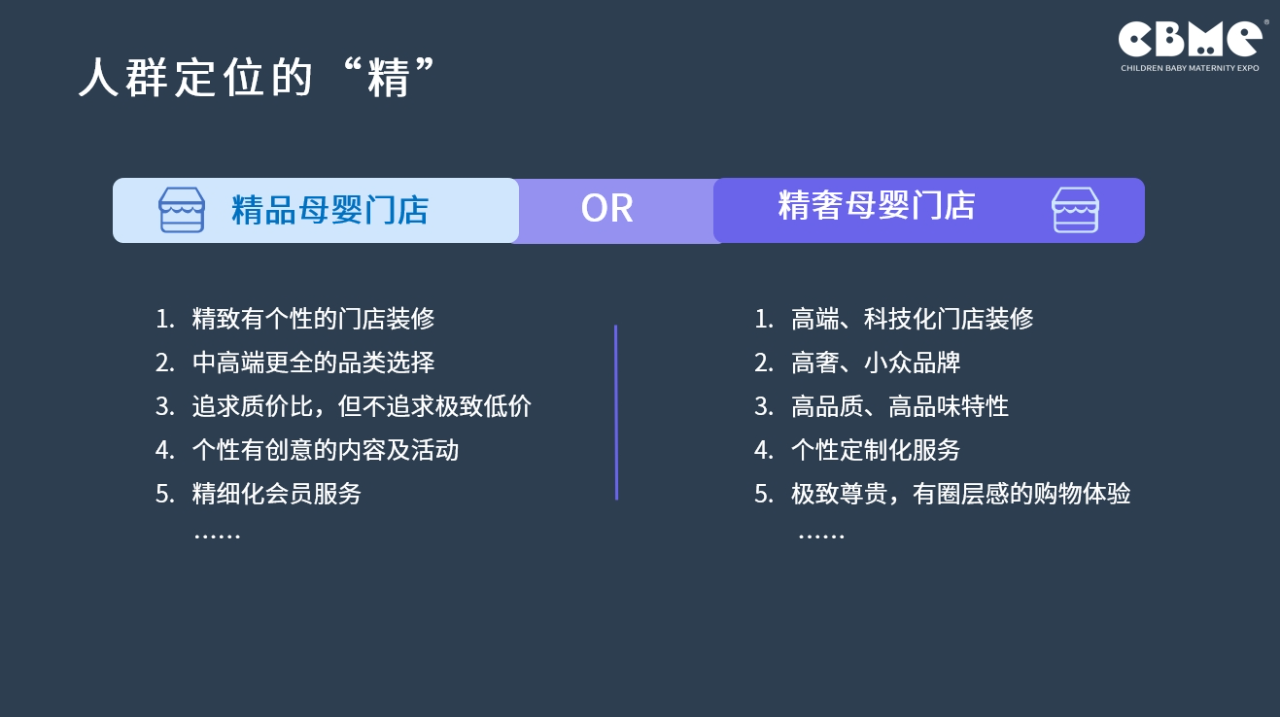 人群定位的“精”

CBME®
CHILDREN BABY MATERNITY EXPO

精品母婴门店

OR

精奢母婴门店

1. 精致有个性的门店装修
2. 中高端更全的品类选择
3. 追求质价比，但不追求极致低价
4. 个性有创意的内容及活动
5. 精细化会员服务
……

1. 高端、科技化门店装修
2. 高奢、小众品牌
3. 高品质、高品味特性
4. 个性定制化服务
5. 极致尊贵，有圈层感的购物体验
……